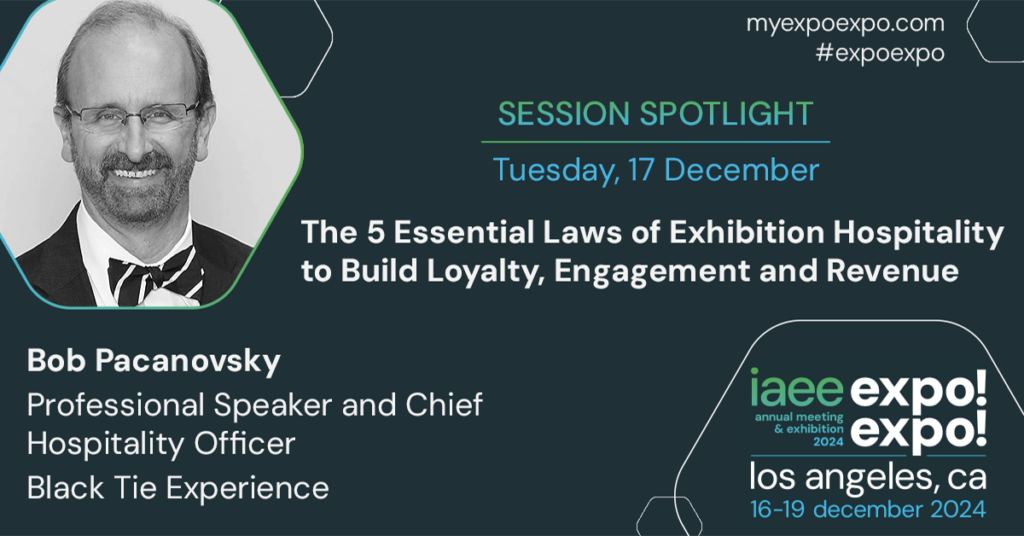 myexpoexpo.com
#expoexpo

SESSION SPOTLIGHT

Tuesday, 17 December

The 5 Essential Laws of Exhibition Hospitality to Build Loyalty, Engagement and Revenue

Bob Pacanovsky
Professional Speaker and Chief Hospitality Officer
Black Tie Experience

iaee annual meeting & exhibition 2024 expo! expo!
los angeles, ca
16-19 december 2024